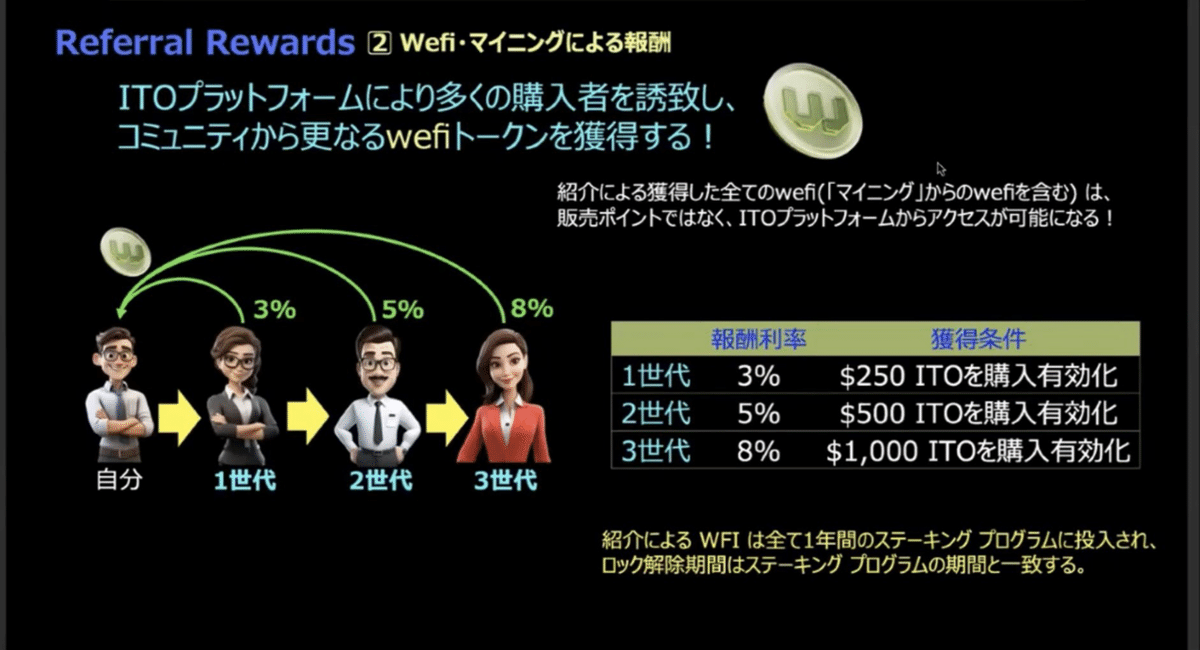 Referral Rewards ② Wefi・マイニングによる報酬

ITOプラットフォームにより多くの購入者を誘致し、コミュニティから更なるwefiトークンを獲得する！

紹介による獲得した全てのwefi(「マイニング」からのwefiを含む) は、販売ポイントではなく、ITOプラットフォームからアクセスが可能になる！

3%
5%
8%

自分
1世代
2世代
3世代

| | 報酬利率 | 獲得条件 |
|---|---|---|
| 1世代 | 3% | $250 ITOを購入有効化 |
| 2世代 | 5% | $500 ITOを購入有効化 |
| 3世代 | 8% | $1,000 ITOを購入有効化 |

紹介による WFI は全て1年間のステーキング プログラムに投入され、ロック解除期間はステーキング プログラムの期間と一致する。